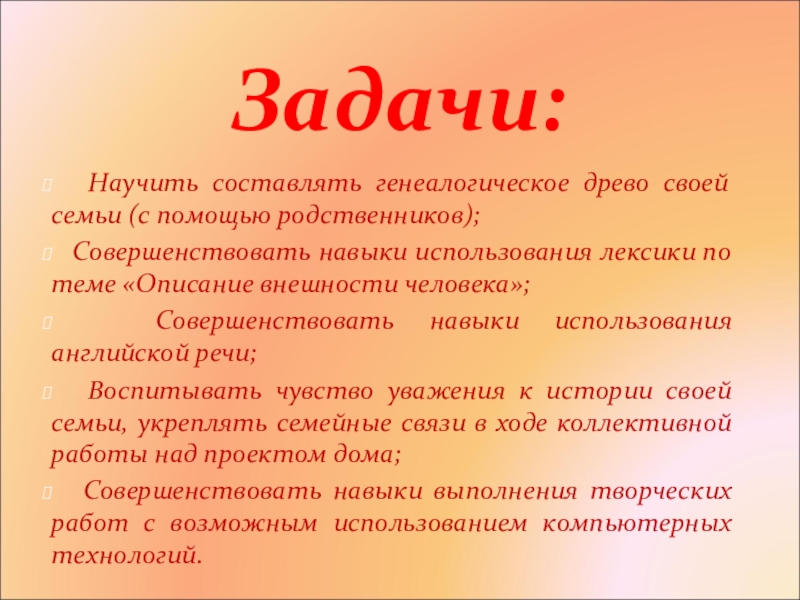 Задачи:

Научить составлять генеалогическое древо своей семьи (с помощью родственников);

Совершенствовать навыки использования лексики по теме «Описание внешности человека»;

Совершенствовать навыки использования английской речи;

Воспитывать чувство уважения к истории своей семьи, укреплять семейные связи в ходе коллективной работы над проектом дома;

Совершенствовать навыки выполнения творческих работ с возможным использованием компьютерных технологий.